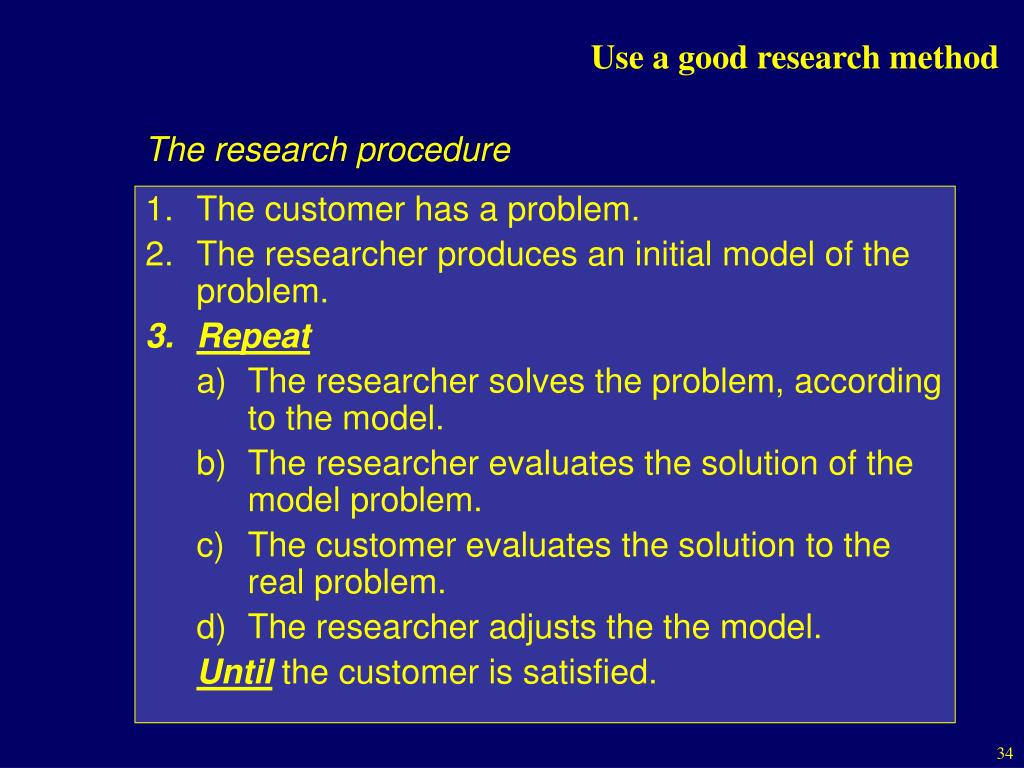 Use a good research method

The research procedure

1. The customer has a problem.
2. The researcher produces an initial model of the problem.
3. Repeat
a) The researcher solves the problem, according to the model.
b) The researcher evaluates the solution of the model problem.
c) The customer evaluates the solution to the real problem.
d) The researcher adjusts the the model.
Until the customer is satisfied.

34